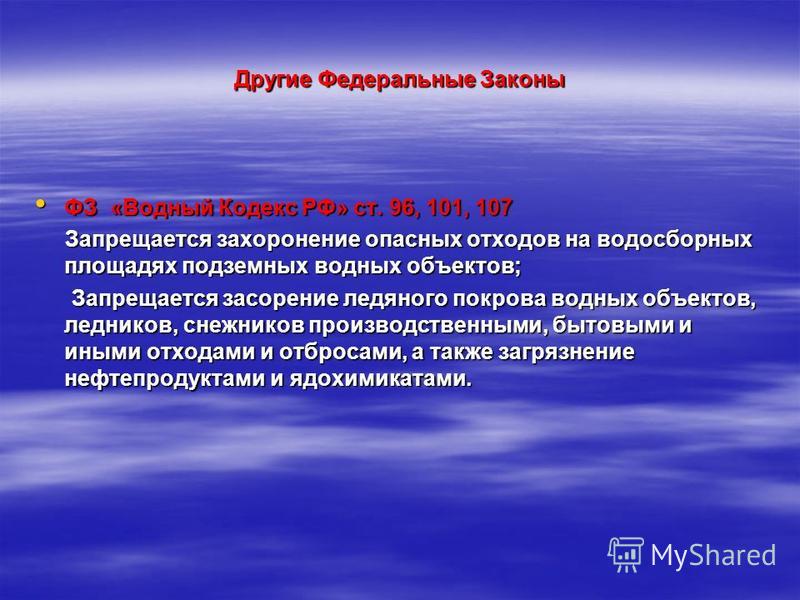 Другие Федеральные Законы

• ФЗ «Водный Кодекс РФ» ст. 96, 101, 107

Запрещается захоронение опасных отходов на водосборных площадях подземных водных объектов;

Запрещается засорение ледяного покрова водных объектов, ледников, снежников производственными, бытовыми и иными отходами и отбросами, а также загрязнение нефтепродуктами и ядохимикатами.

MyShared